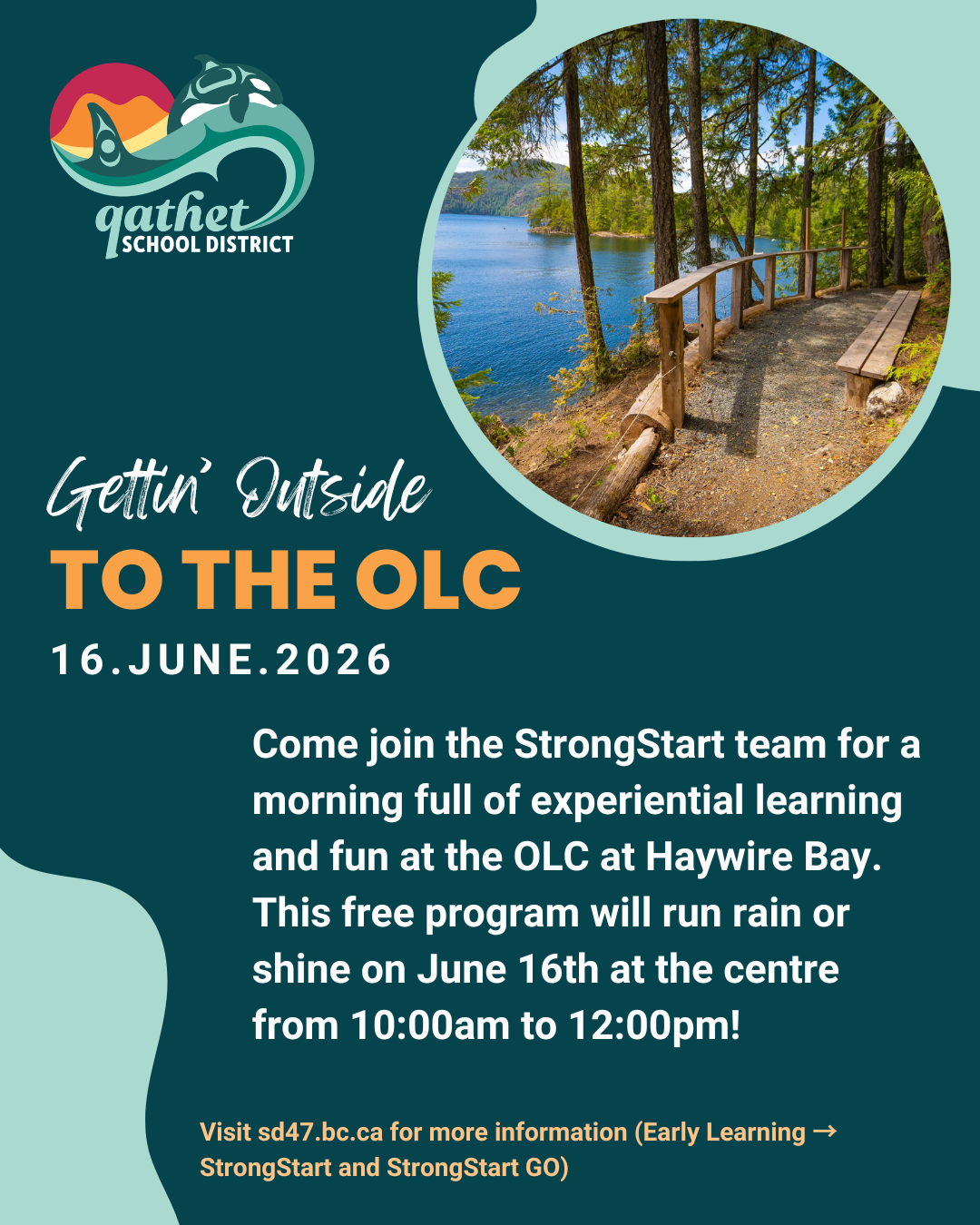 qathet
SCHOOL DISTRICT

Gettin' Outside
TO THE OLC
16.JUNE.2026

Come join the StrongStart team for a morning full of experiential learning and fun at the OLC at Haywire Bay. This free program will run rain or shine on June 16th at the centre from 10:00am to 12:00pm!

Visit sd47.bc.ca for more information (Early Learning → StrongStart and StrongStart GO)